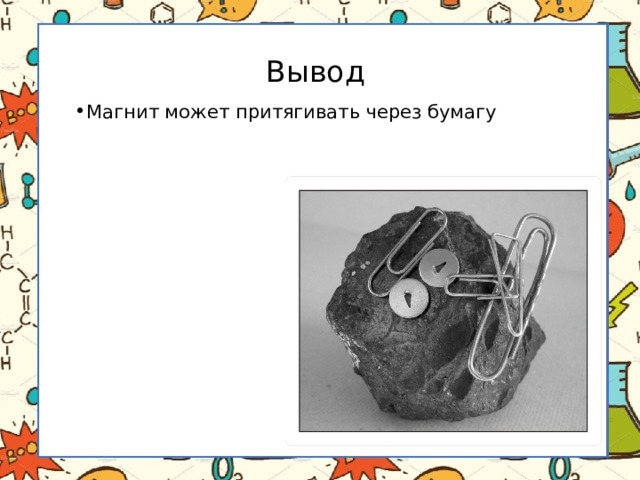 Вывод

• Магнит может притягивать через бумагу